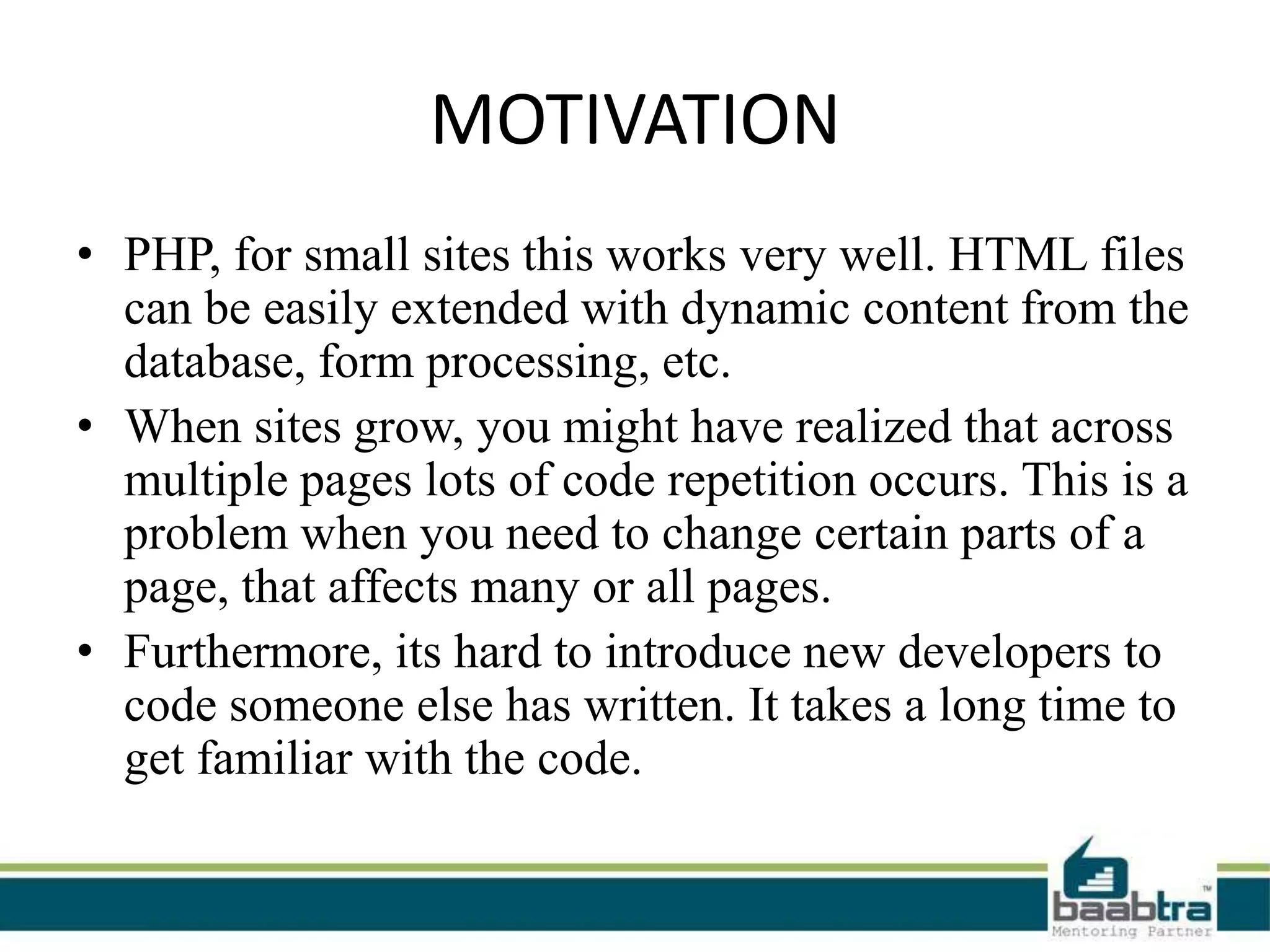 MOTIVATION

• PHP, for small sites this works very well. HTML files can be easily extended with dynamic content from the database, form processing, etc.

• When sites grow, you might have realized that across multiple pages lots of code repetition occurs. This is a problem when you need to change certain parts of a page, that affects many or all pages.

• Furthermore, its hard to introduce new developers to code someone else has written. It takes a long time to get familiar with the code.

baabtra™
Mentoring Partner